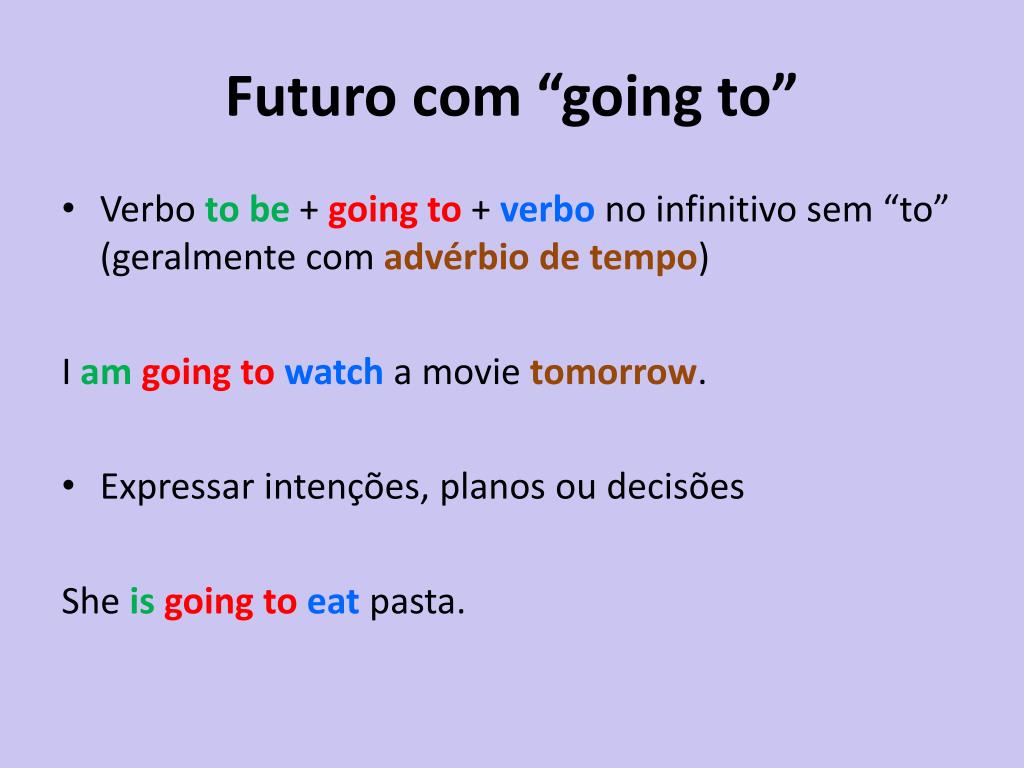 Futuro com “going to”

• Verbo to be + going to + verbo no infinitivo sem “to” (geralmente com advérbio de tempo)

I am going to watch a movie tomorrow.

• Expressar intenções, planos ou decisões

She is going to eat pasta.